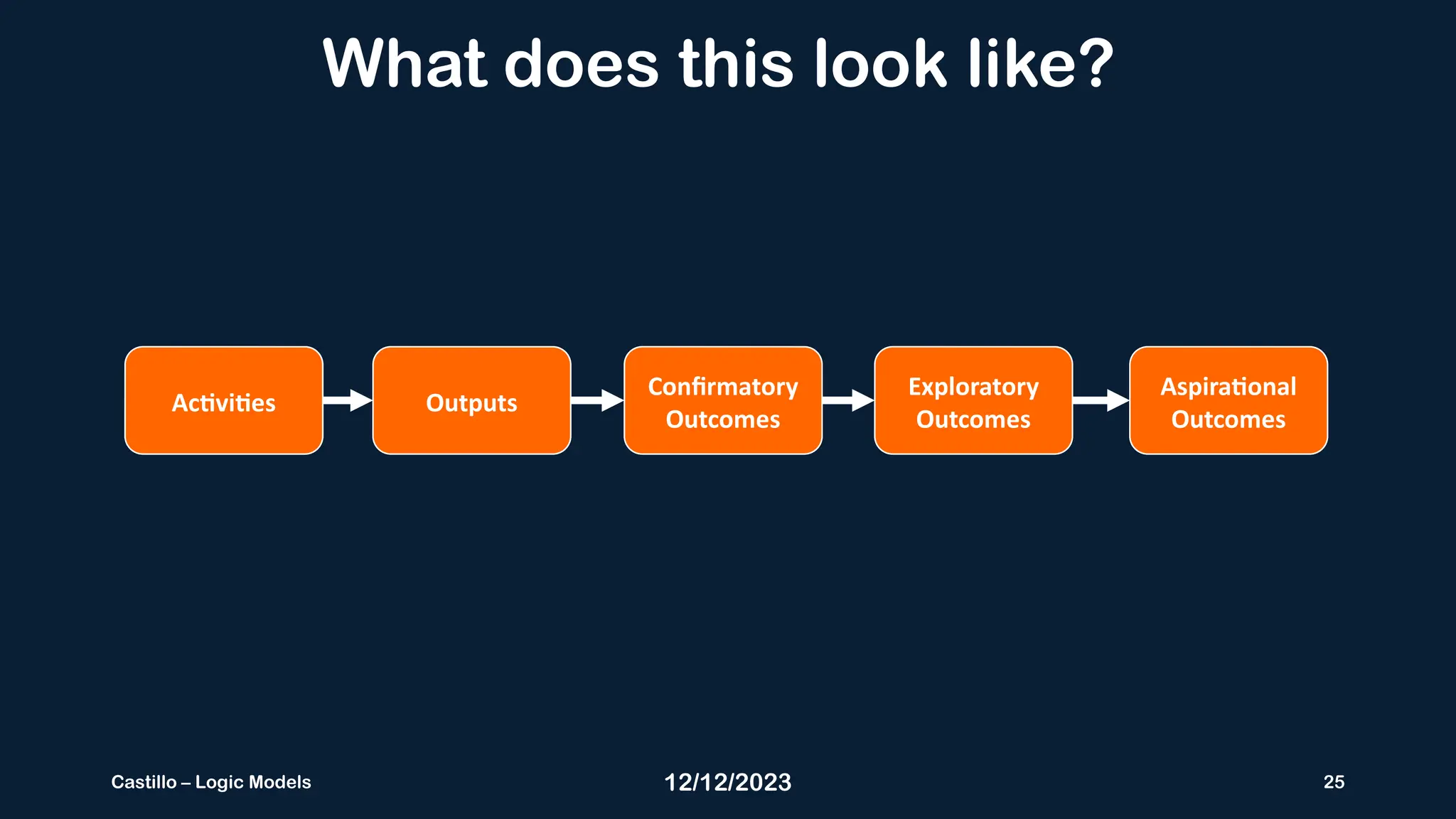 What does this look like?

Activities

Outputs

Confirmatory Outcomes

Exploratory Outcomes

Aspirational Outcomes

Castillo – Logic Models

12/12/2023

25